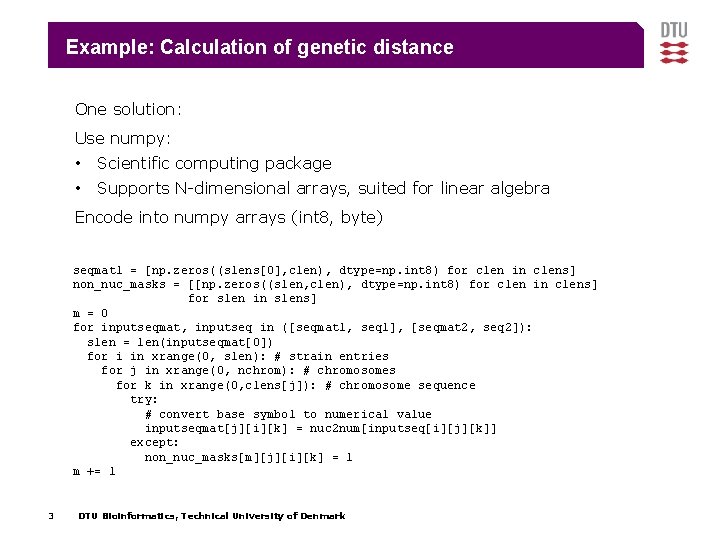 Example: Calculation of genetic distance

DTU

One solution:

Use numpy:

• Scientific computing package
• Supports N-dimensional arrays, suited for linear algebra

Encode into numpy arrays (int8, byte)

seqmat1 = [np.zeros((slens[0],clen), dtype=np.int8) for clen in clens]
non_nuc_masks = [[np.zeros((slen,clen), dtype=np.int8) for clen in clens]
                for slen in slens]
m = 0
for inputseqmat, inputseq in ([seqmat1, seq1], [seqmat2, seq2]):
  slen = len(inputseqmat[0])
  for i in xrange(0, slen): # strain entries
    for j in xrange(0, nchrom): # chromosomes
      for k in xrange(0,clens[j]): # chromosome sequence
        try:
          # convert base symbol to numerical value
          inputseqmat[j][i][k] = nuc2num[inputseq[i][j][k]]
        except:
          non_nuc_masks[m][j][i][k] = 1
m += 1

3 DTU Bioinformatics, Technical University of Denmark